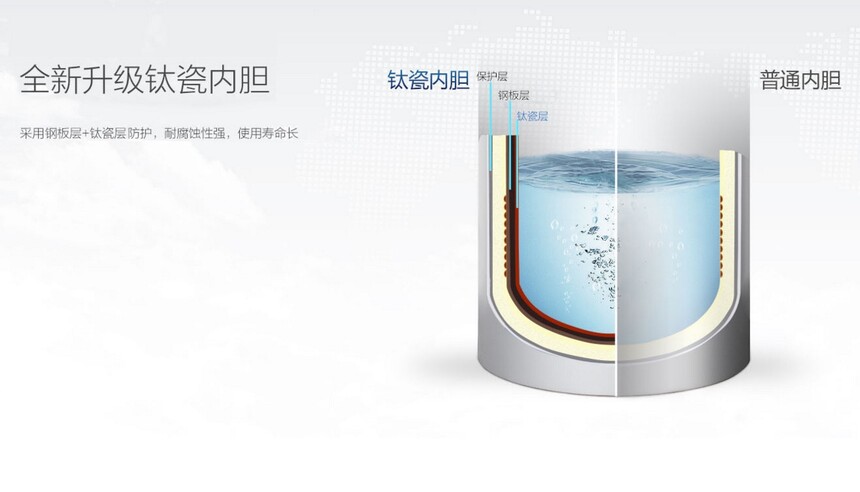 全新升级钛瓷内胆

采用钢板层+钛瓷层防护，耐腐蚀性强，使用寿命长

钛瓷内胆

保护层

钢板层

钛瓷层

普通内胆